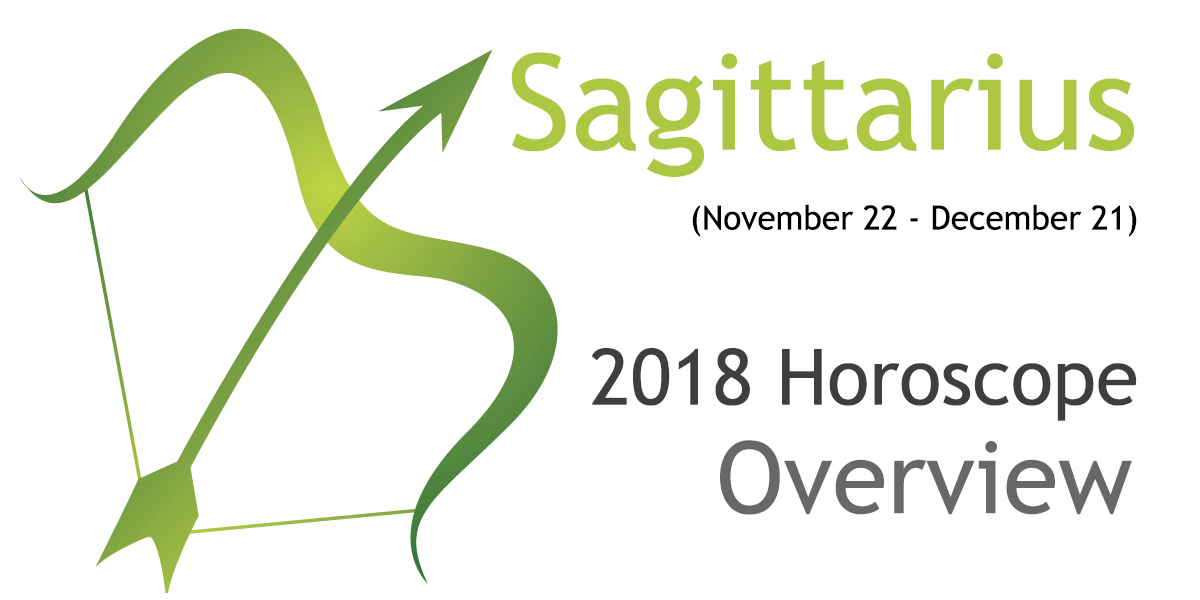 Sagittarius
(November 22 - December 21)

2018 Horoscope
Overview